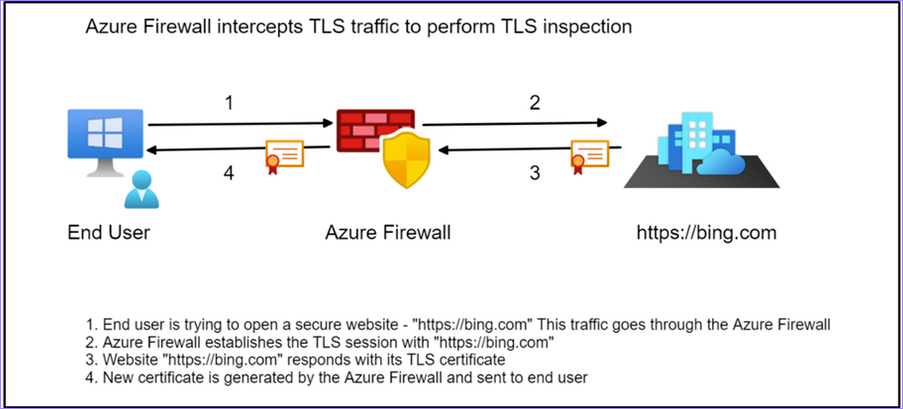 Azure Firewall intercepts TLS traffic to perform TLS inspection

1

2

4

3

End User

Azure Firewall

https://bing.com

1. End user is trying to open a secure website - "https://bing.com" This traffic goes through the Azure Firewall
2. Azure Firewall establishes the TLS session with "https://bing.com"
3. Website "https://bing.com" responds with its TLS certificate
4. New certificate is generated by the Azure Firewall and sent to end user